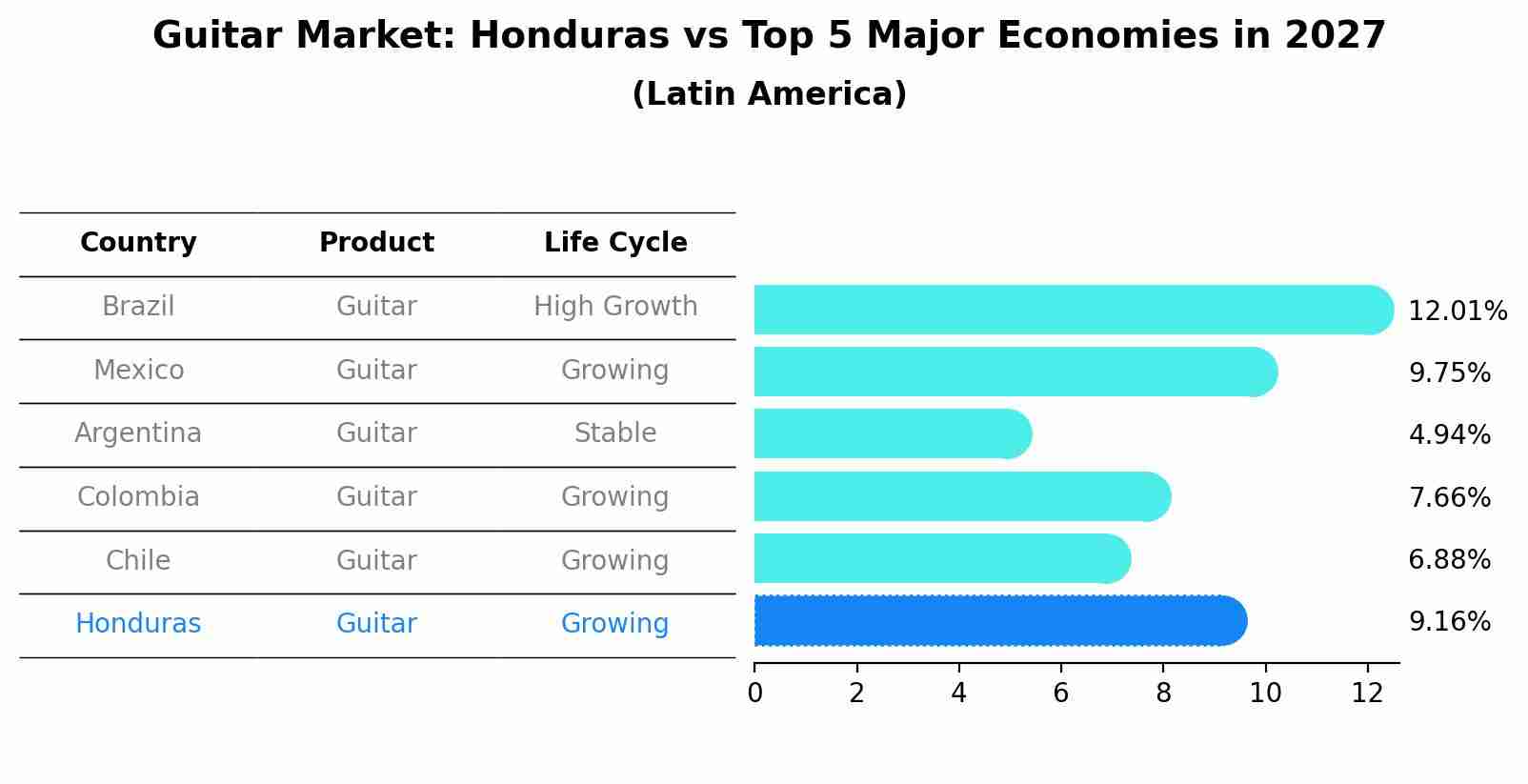 Guitar Market: Honduras vs Top 5 Major Economies in 2027
(Latin America)

| Country | Product | Life Cycle |
|---|---|---|
| Brazil | Guitar | High Growth |
| Mexico | Guitar | Growing |
| Argentina | Guitar | Stable |
| Colombia | Guitar | Growing |
| Chile | Guitar | Growing |
| Honduras | Guitar | Growing |

12.01%
9.75%
4.94%
7.66%
6.88%
9.16%

0 2 4 6 8 10 12